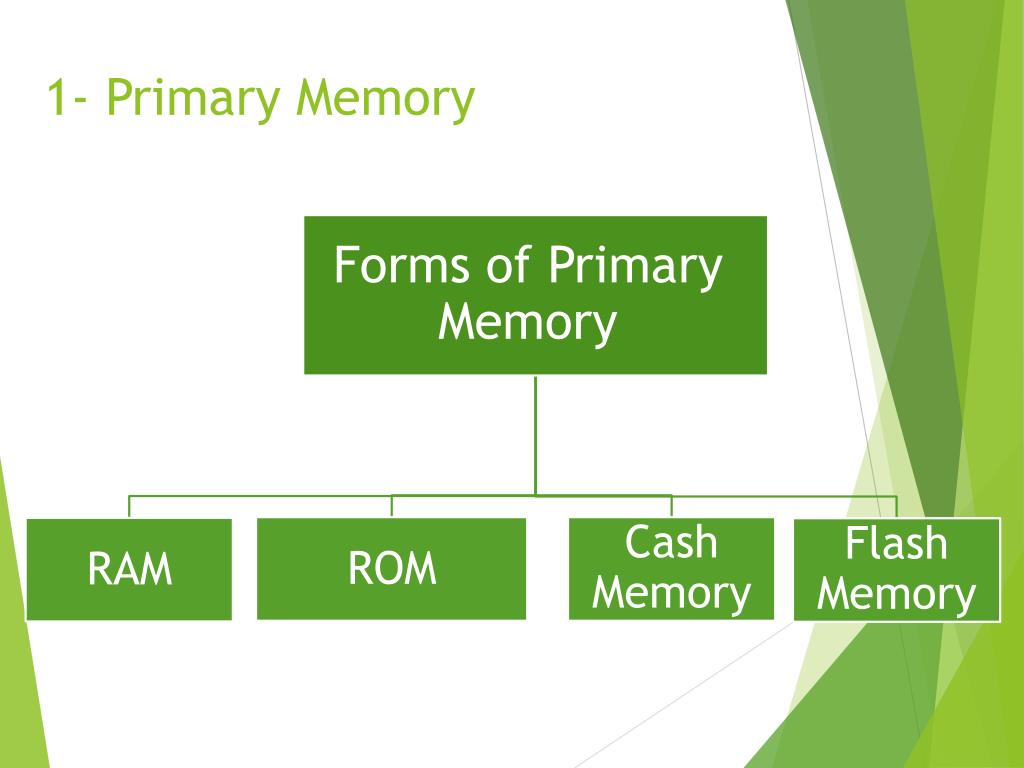 1- Primary Memory

Forms of Primary Memory

RAM

ROM

Cash Memory

Flash Memory